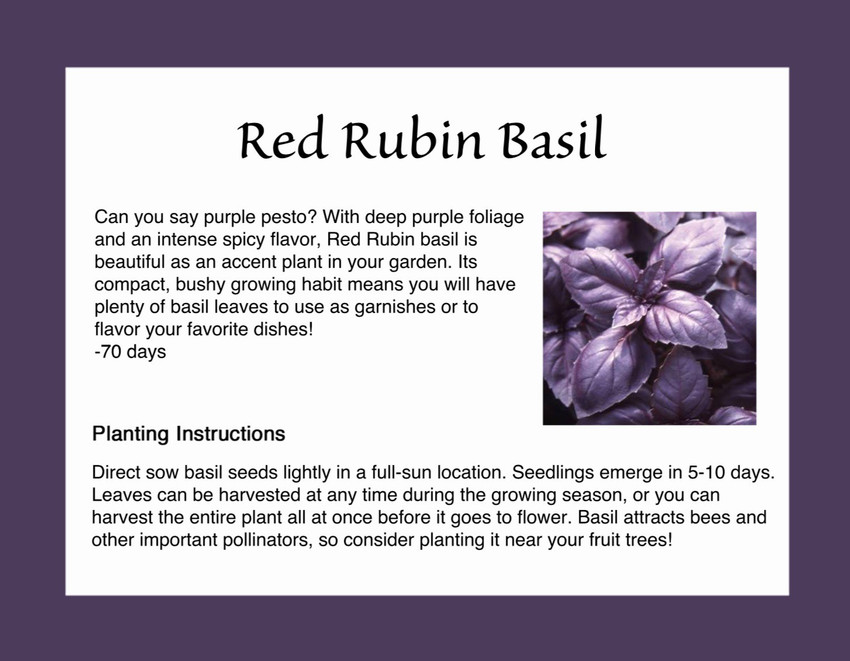 Red Rubin Basil

Can you say purple pesto? With deep purple foliage and an intense spicy flavor, Red Rubin basil is beautiful as an accent plant in your garden. Its compact, bushy growing habit means you will have plenty of basil leaves to use as garnishes or to flavor your favorite dishes!
-70 days

Planting Instructions

Direct sow basil seeds lightly in a full-sun location. Seedlings emerge in 5-10 days. Leaves can be harvested at any time during the growing season, or you can harvest the entire plant all at once before it goes to flower. Basil attracts bees and other important pollinators, so consider planting it near your fruit trees!